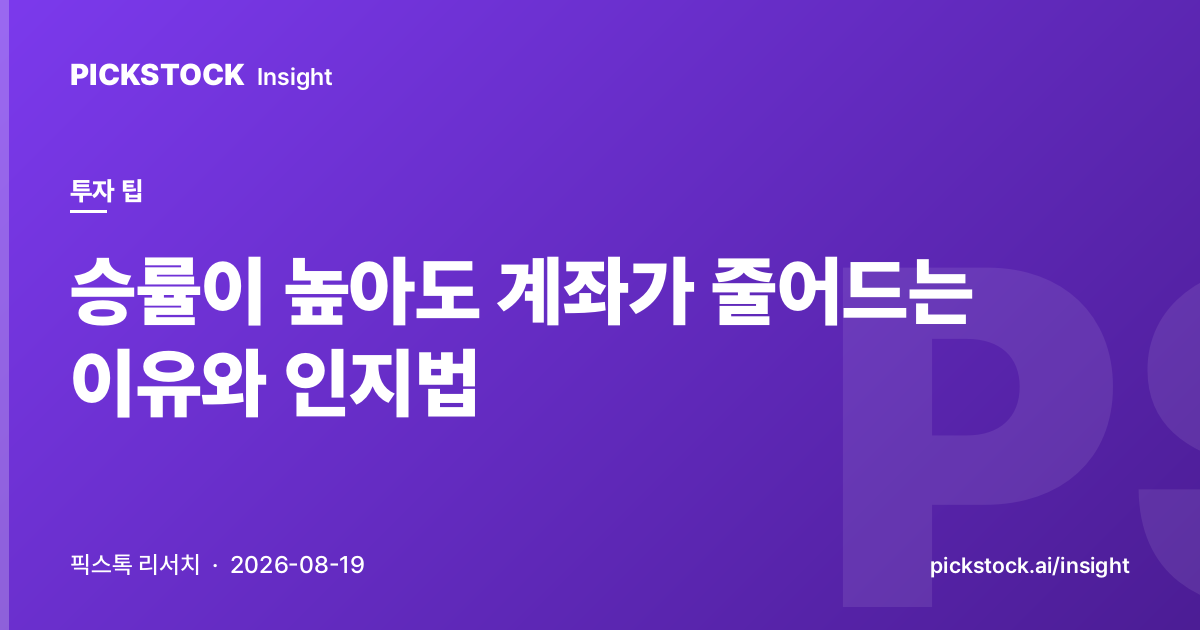 PICKSTOCK Insight

투자 팁

승률이 높아도 계좌가 줄어드는 이유와 인지법

PS

픽스톡 리서치 · 2026-08-19

pickstock.ai/insight